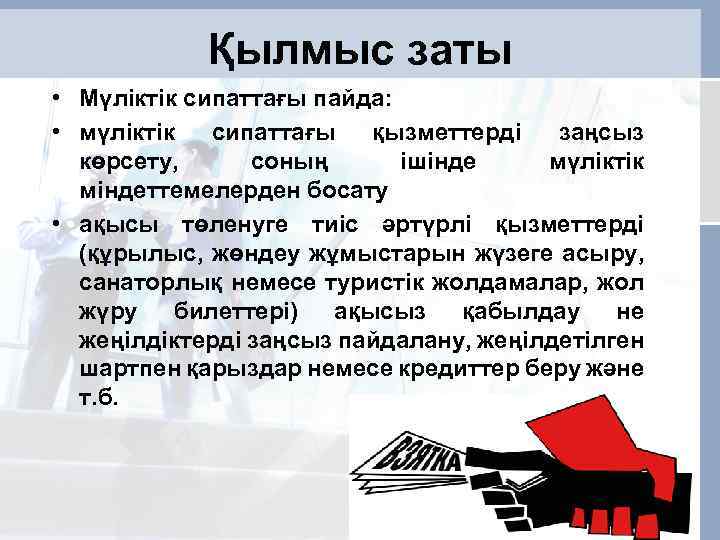 Қылмыс заты

• Мүліктік сипаттағы пайда:
• мүліктік сипаттағы қызметтерді заңсыз көрсету, соның ішінде мүліктік міндеттемелерден босату
• ақысы төленуге тиіс әртүрлі қызметтерді (құрылыс, жөндеу жұмыстарын жүзеге асыру, санаторлық немесе туристік жолдамалар, жол жүру билеттері) ақысыз қабылдау не жеңілдіктерді заңсыз пайдалану, жеңілдетілген шартпен қарыздар немесе кредиттер беру және т.б.

ВЗЯТКА